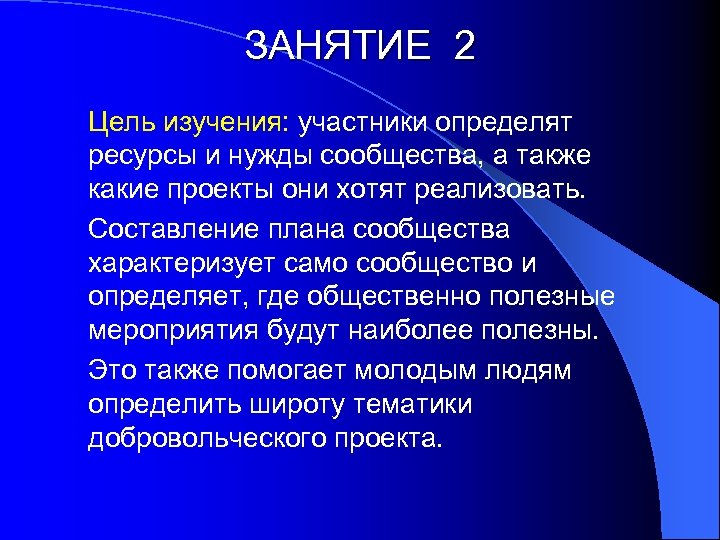 ЗАНЯТИЕ 2

Цель изучения: участники определят ресурсы и нужды сообщества, а также какие проекты они хотят реализовать.

Составление плана сообщества характеризует само сообщество и определяет, где общественно полезные мероприятия будут наиболее полезны.

Это также помогает молодым людям определить широту тематики добровольческого проекта.